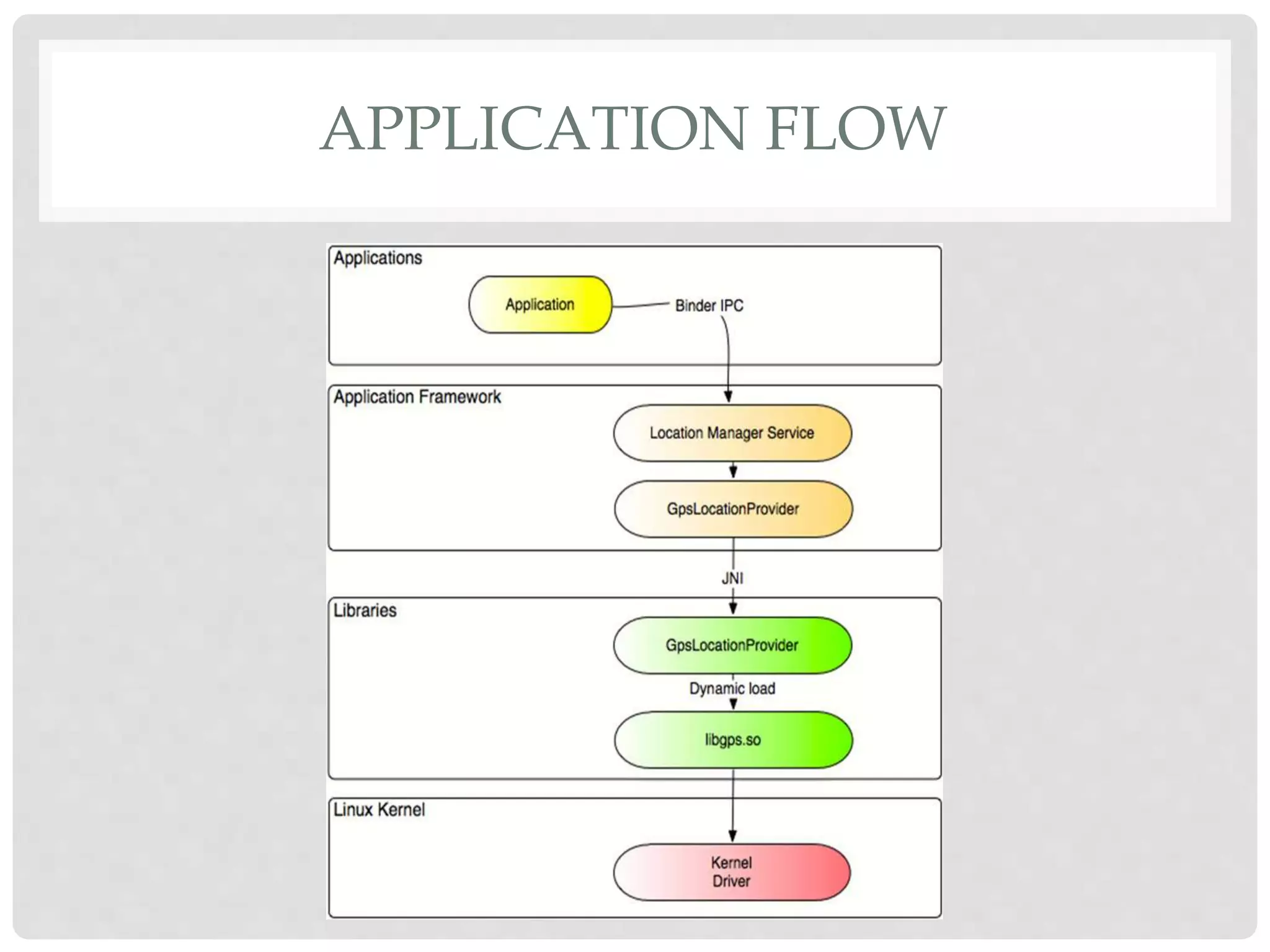 APPLICATION FLOW

Applications

Application

Binder IPC

Application Framework

Location Manager Service

GpsLocationProvider

JNI

Libraries

GpsLocationProvider

Dynamic load

libgps.so

Linux Kernel

Kernel Driver